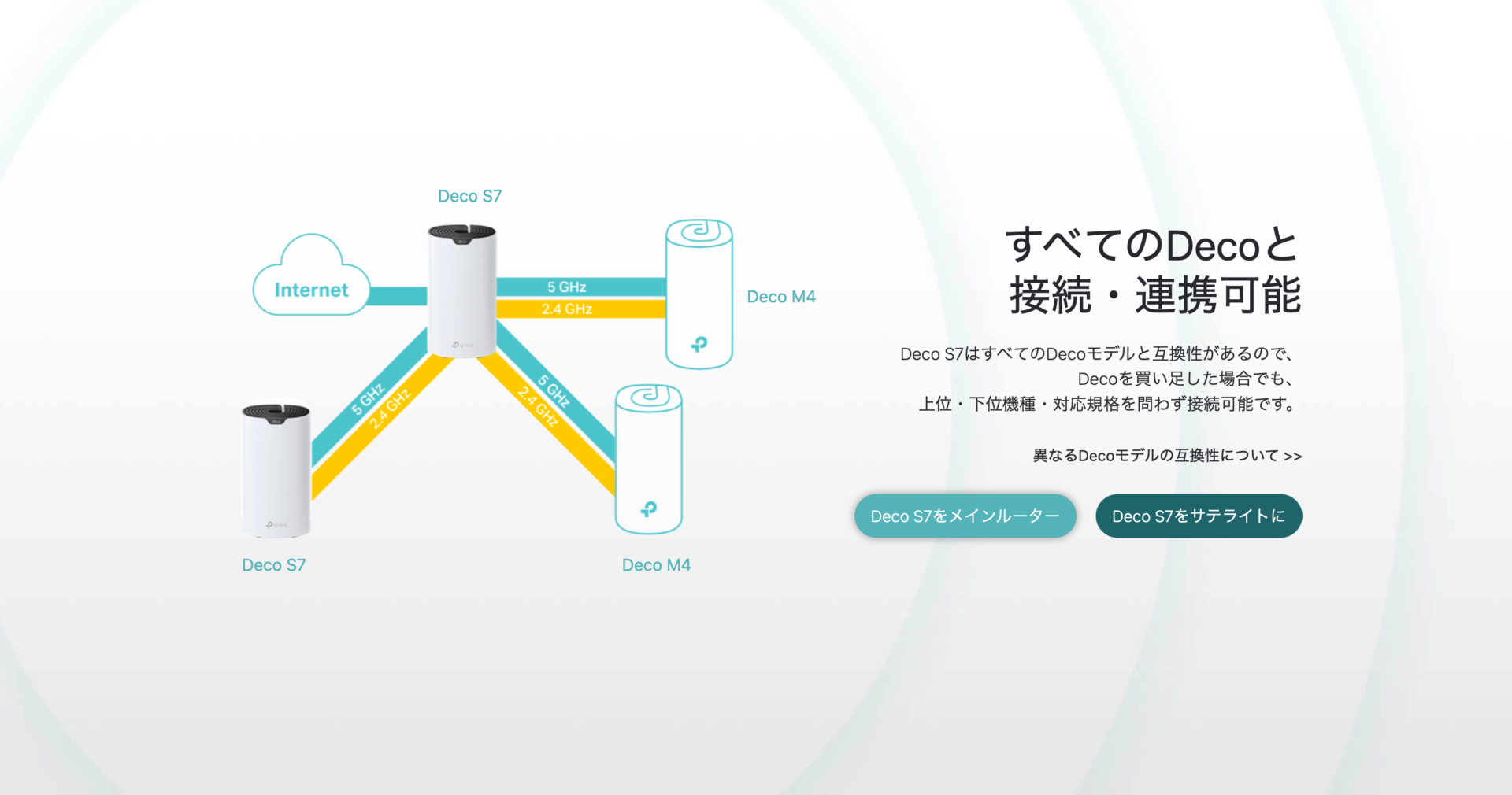 Deco S7

Internet

5 GHz
2.4 GHz

Deco M4

5 GHz
2.4 GHz

5 GHz
2.4 GHz

Deco S7

Deco M4

すべてのDecoと接続・連携可能

Deco S7はすべてのDecoモデルと互換性があるので、Decoを買い足した場合でも、上位・下位機種・対応規格を問わず接続可能です。

異なるDecoモデルの互換性について >>

Deco S7をメインルーター

Deco S7をサテライトに